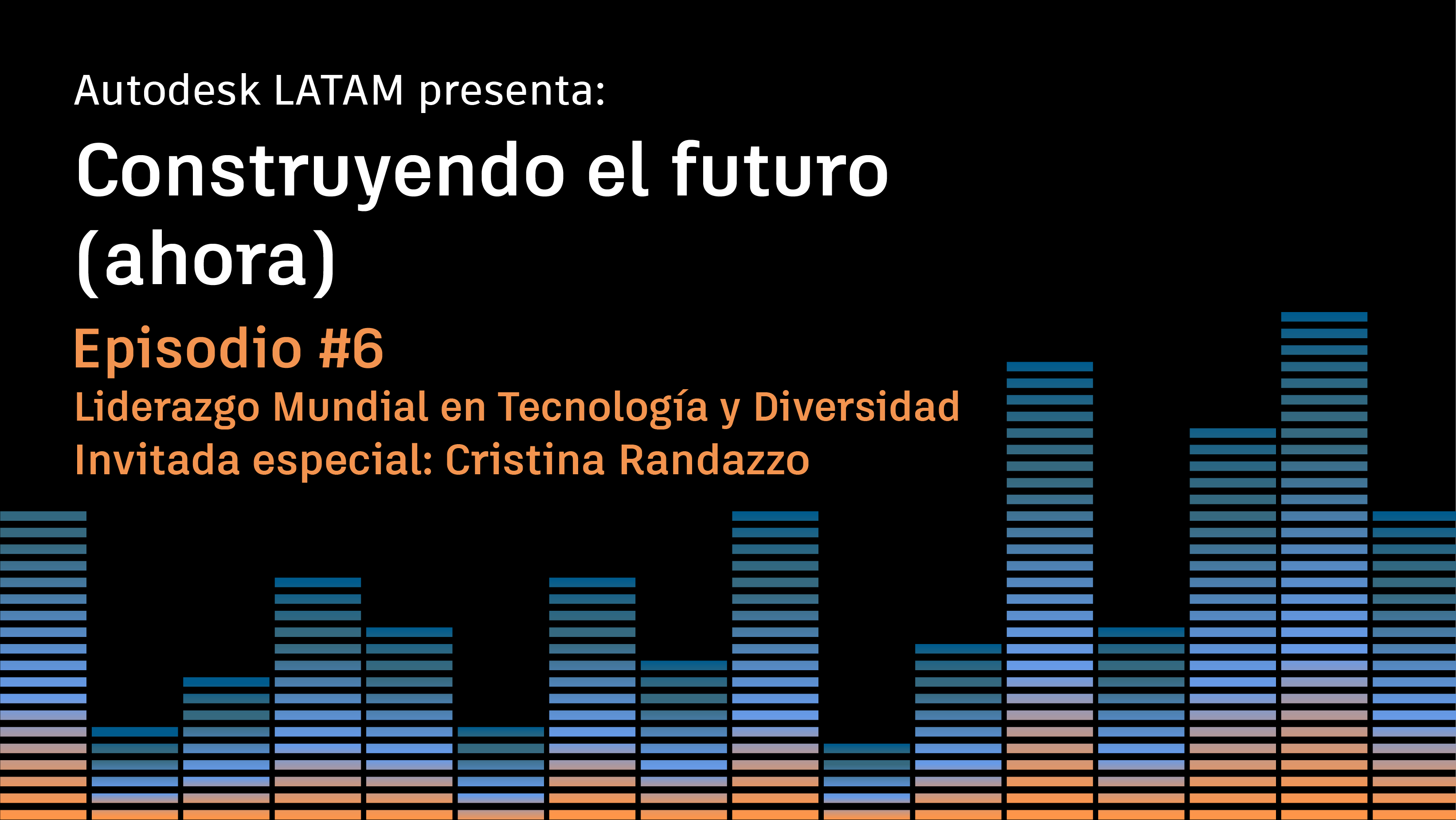 Autodesk LATAM presenta:

Construyendo el futuro (ahora)

Episodio #6

Liderazgo Mundial en Tecnología y Diversidad

Invitada especial: Cristina Randazzo